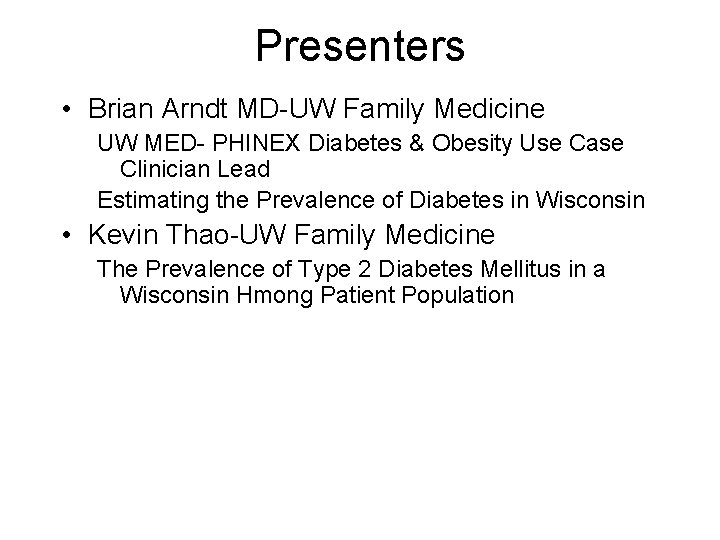 Presenters

• Brian Arndt MD-UW Family Medicine

UW MED- PHINEX Diabetes & Obesity Use Case Clinician Lead

Estimating the Prevalence of Diabetes in Wisconsin

• Kevin Thao-UW Family Medicine

The Prevalence of Type 2 Diabetes Mellitus in a Wisconsin Hmong Patient Population